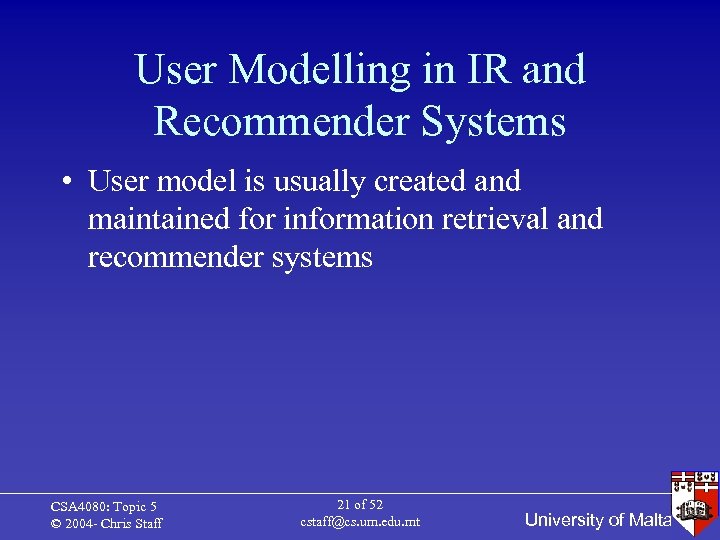 User Modelling in IR and Recommender Systems

• User model is usually created and maintained for information retrieval and recommender systems

CSA4080: Topic 5
© 2004- Chris Staff

21 of 52
cstaff@cs.um.edu.mt

University of Malta